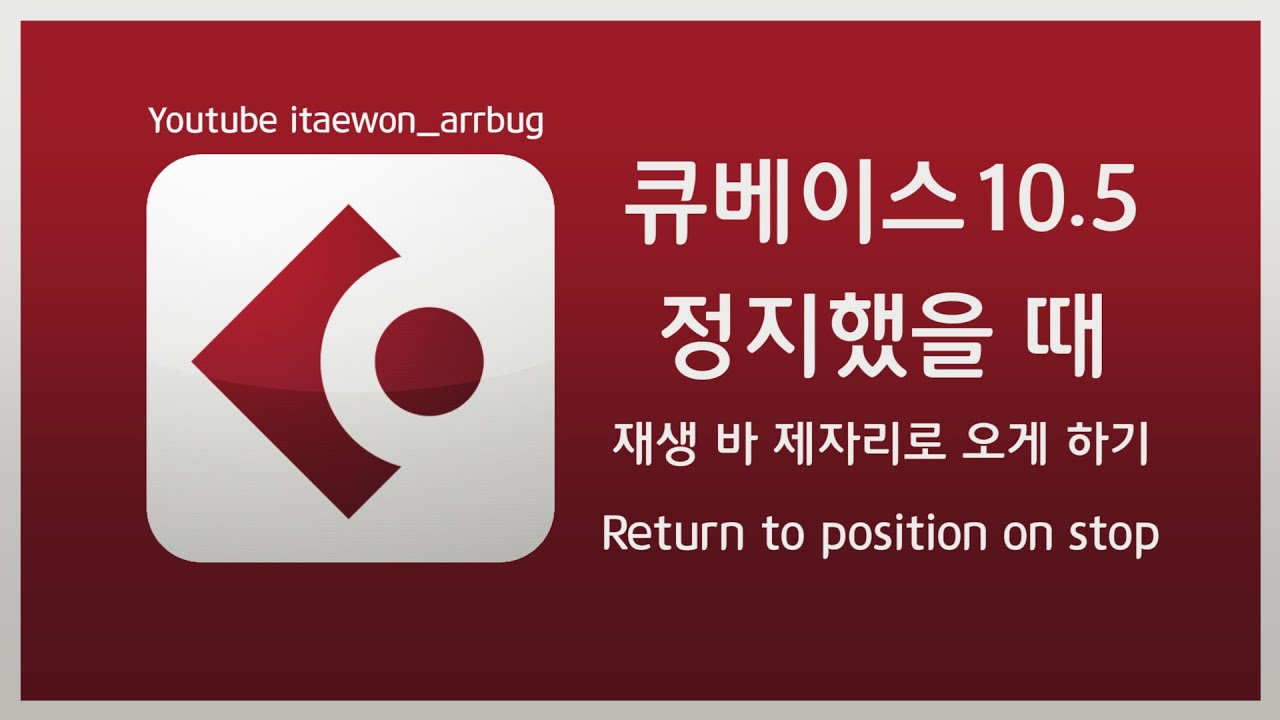 Youtube itaewon_arrbug

큐베이스10.5
정지했을 때

재생 바 제자리로 오게 하기

Return to position on stop